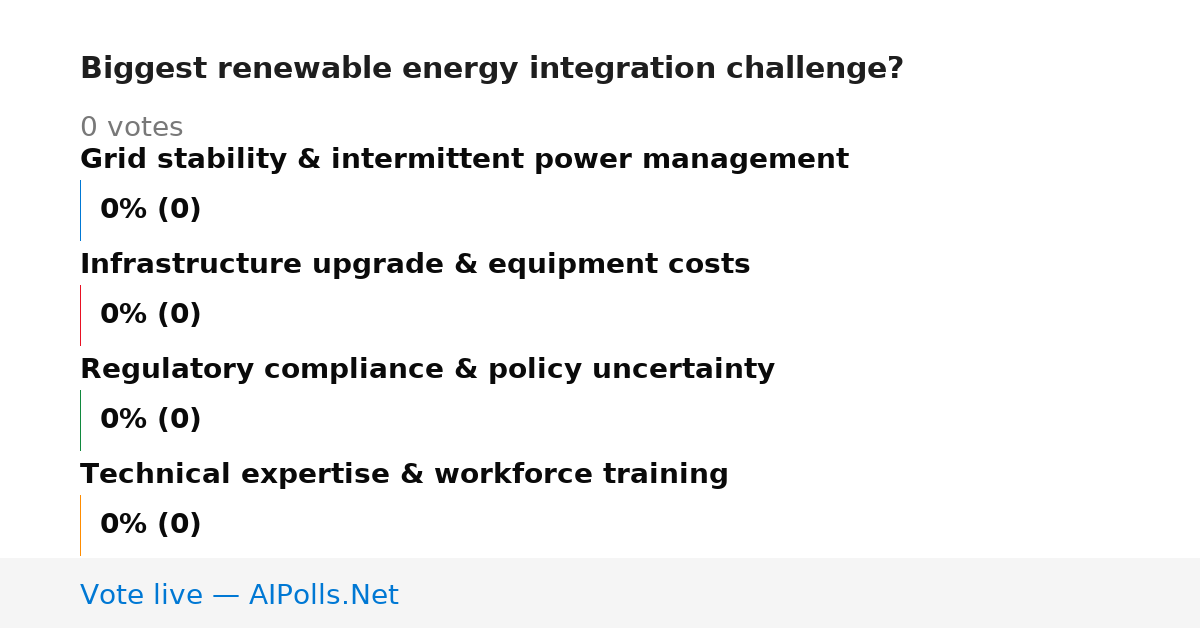 Biggest renewable energy integration challenge?

0 votes

Grid stability & intermittent power management

0% (0)

Infrastructure upgrade & equipment costs

0% (0)

Regulatory compliance & policy uncertainty

0% (0)

Technical expertise & workforce training

0% (0)

Vote live — AIPolls.Net